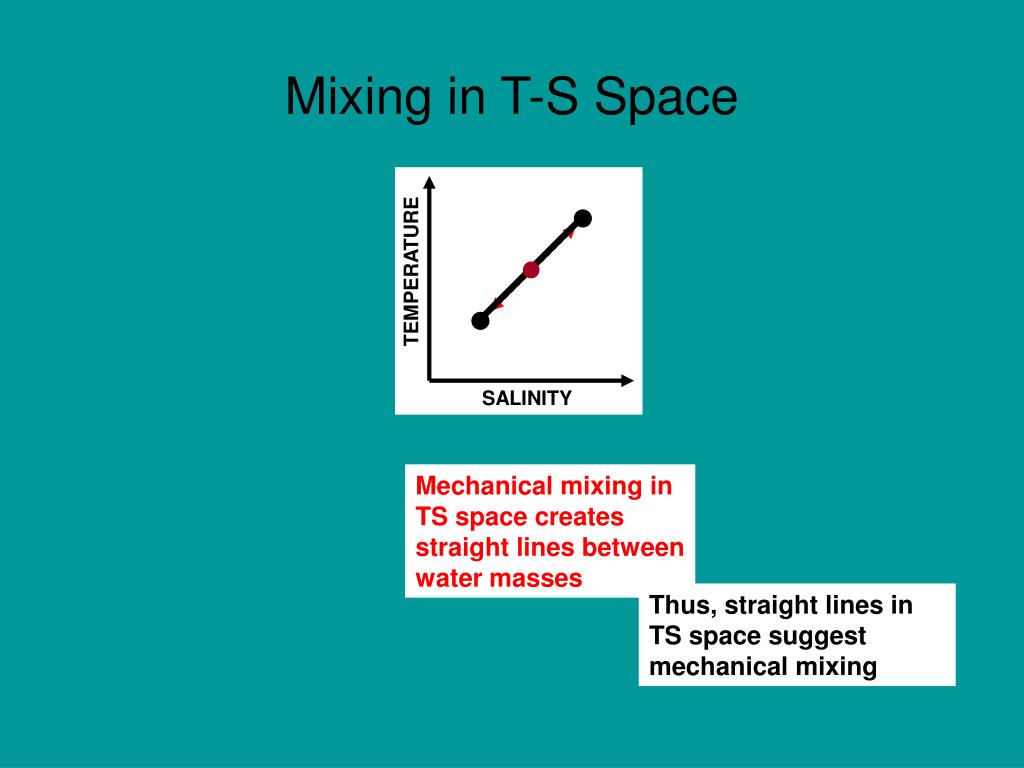 Mixing in T-S Space

TEMPERATURE

SALINITY

Mechanical mixing in TS space creates straight lines between water masses

Thus, straight lines in TS space suggest mechanical mixing